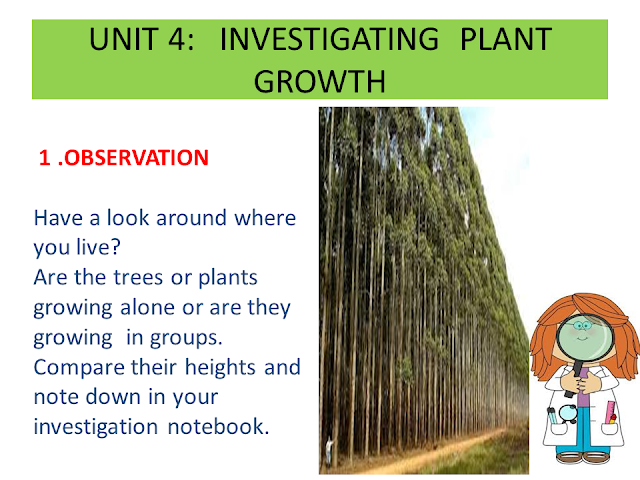 UNIT 4: INVESTIGATING PLANT GROWTH

1 .OBSERVATION

Have a look around where you live?
Are the trees or plants growing alone or are they growing in groups.
Compare their heights and note down in your investigation notebook.